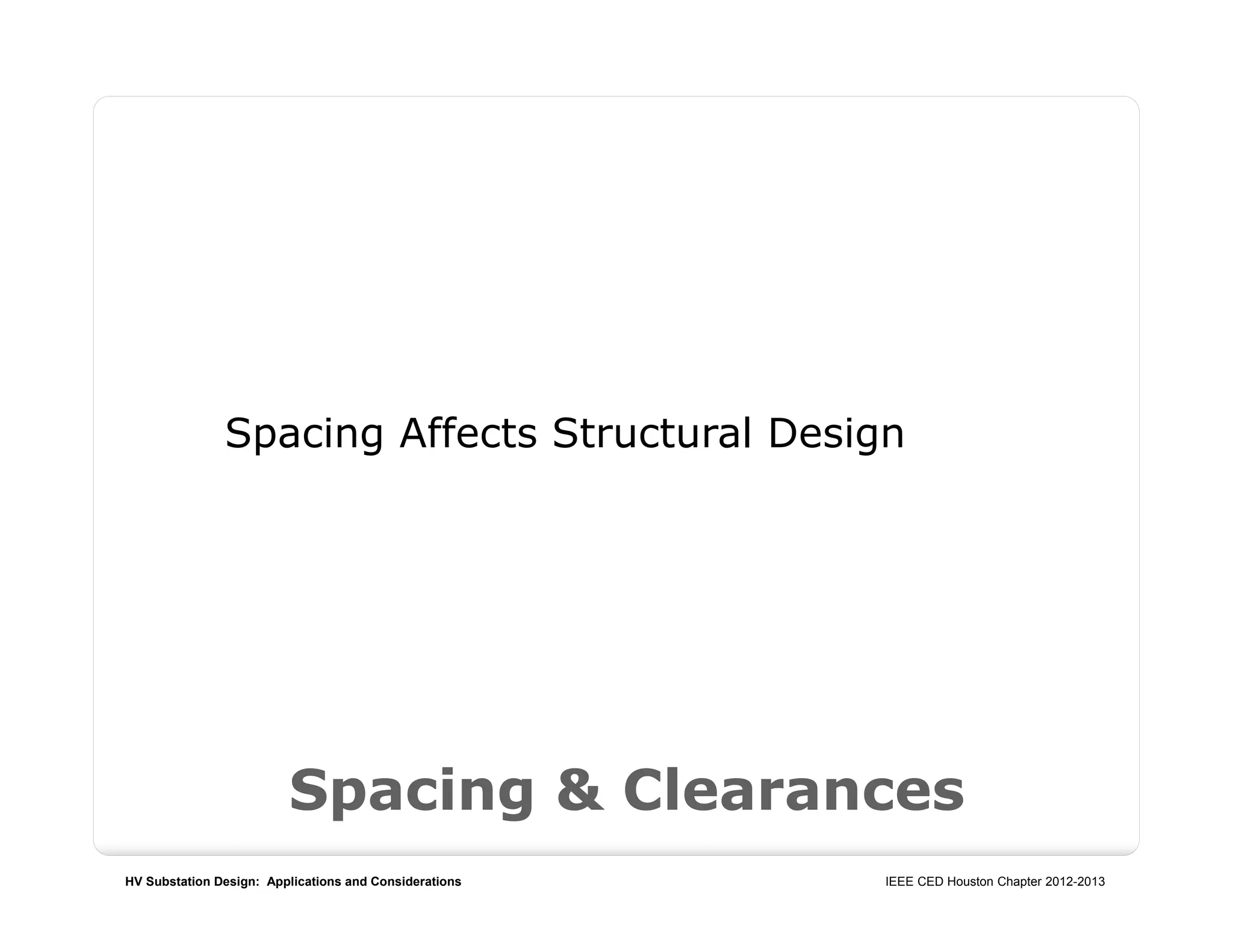 Spacing Affects Structural Design

Spacing & Clearances

HV Substation Design: Applications and Considerations

IEEE CED Houston Chapter 2012-2013